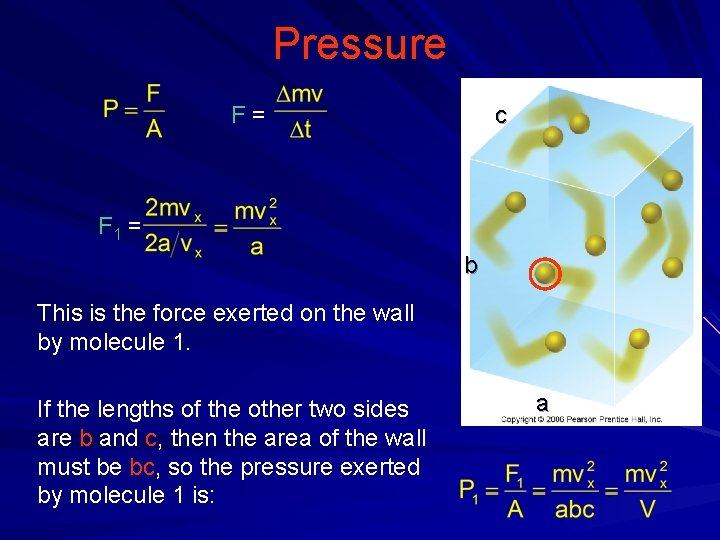 Pressure

$P = \frac{F}{A}$ $F = \frac{\Delta mv}{\Delta t}$

$F_1 = \frac{2mv_x}{2a/v_x} = \frac{mv_x^2}{a}$

This is the force exerted on the wall by molecule 1.

If the lengths of the other two sides are b and c, then the area of the wall must be bc, so the pressure exerted by molecule 1 is:

c

b

a

Copyright © 2006 Pearson Prentice Hall, Inc.

$P_1 = \frac{F_1}{A} = \frac{mv_x^2}{abc} = \frac{mv_x^2}{V}$